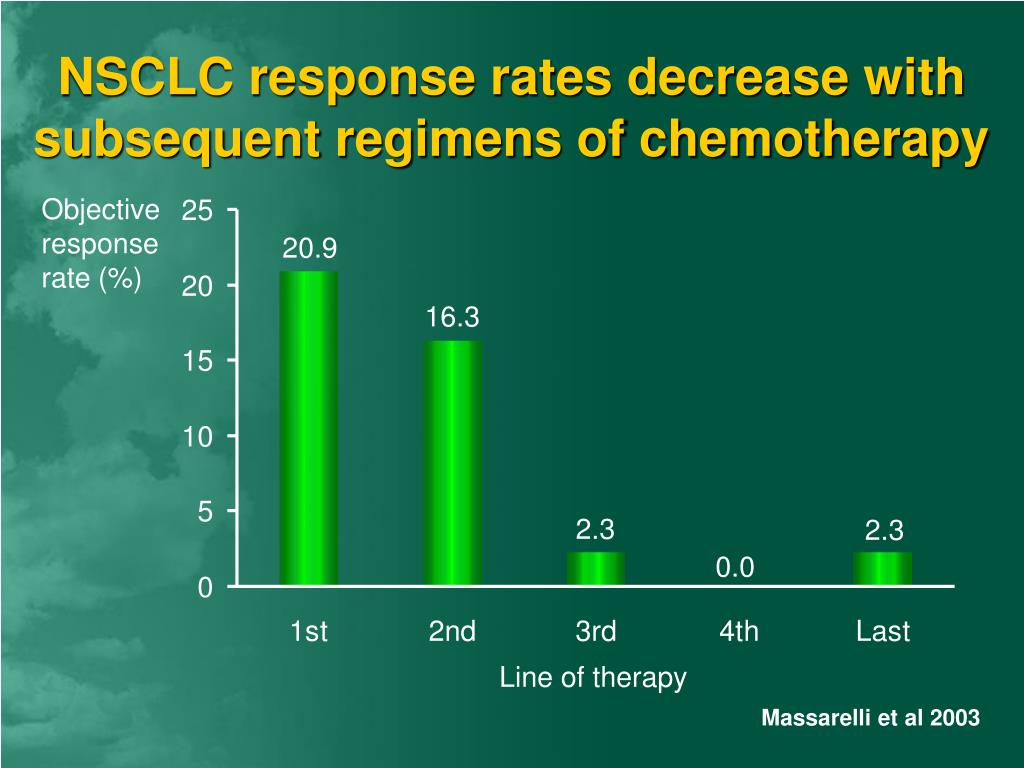 NSCLC response rates decrease with subsequent regimens of chemotherapy

Objective response rate (%)

25
20
15
10
5
0

20.9
16.3
2.3
0.0
2.3

1st
2nd
3rd
4th
Last

Line of therapy

Massarelli et al 2003